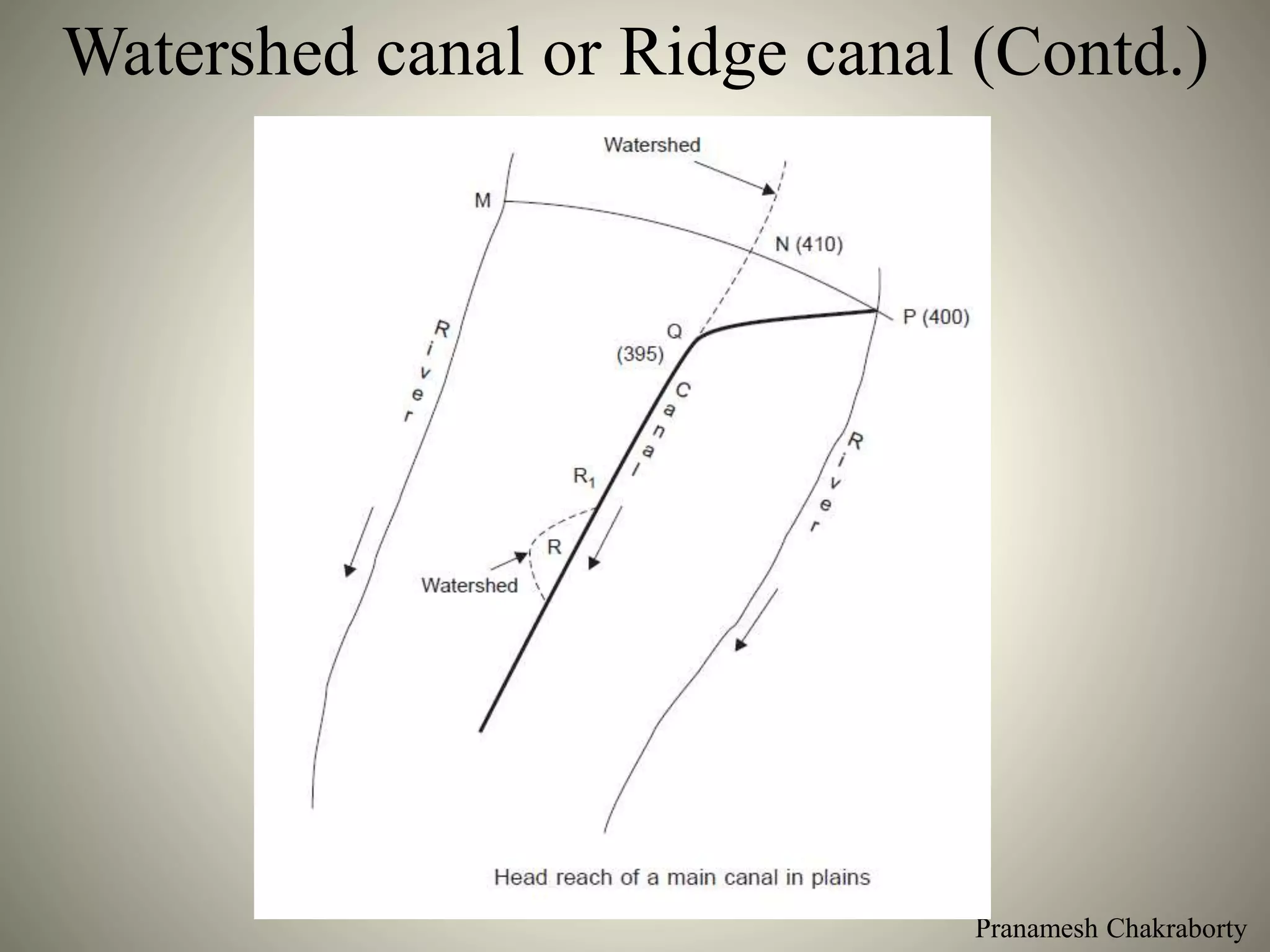 Watershed canal or Ridge canal (Contd.)

Watershed

M

N (410)

P (400)

Q

(395)

River

Canal

River

$R_1$

R

Watershed

Head reach of a main canal in plains

Pranamesh Chakraborty